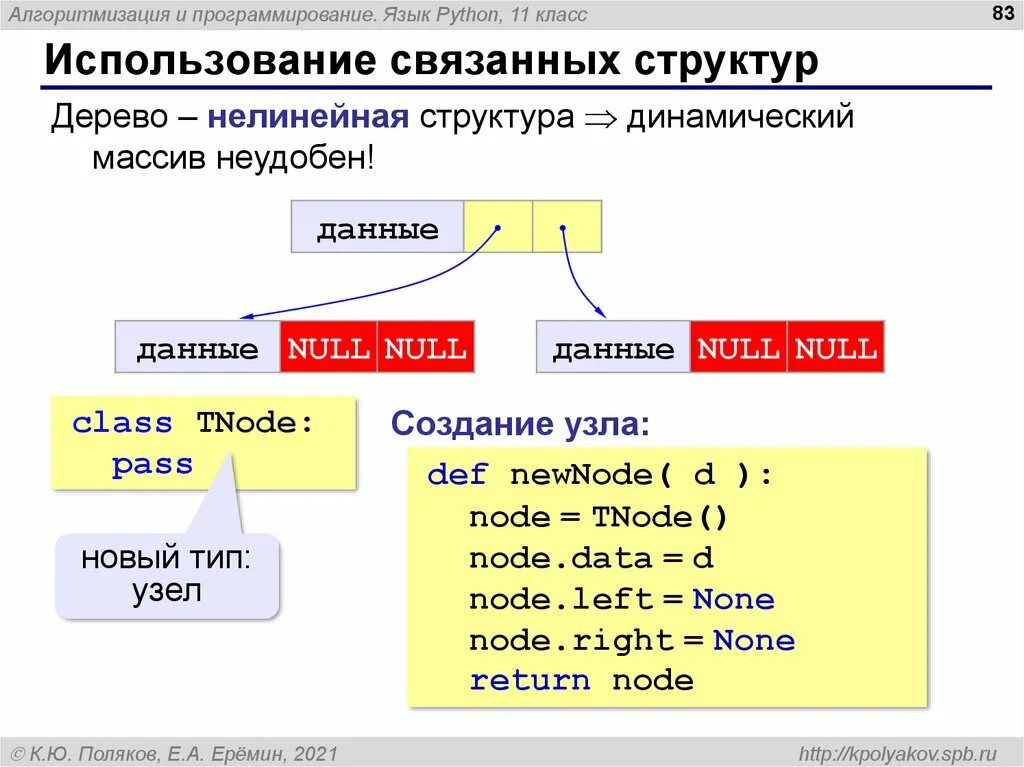 Алгоритмизация и программирование. Язык Python, 11 класс

83

Использование связанных структур

Дерево – нелинейная структура $\Rightarrow$ динамический массив неудобен!

данные

данные NULL NULL

данные NULL NULL

class TNode:
  pass

новый тип: узел

Создание узла:

def newNode( d ):
  node = TNode()
  node.data = d
  node.left = None
  node.right = None
  return node

© К.Ю. Поляков, Е.А. Ерёмин, 2021

http://kpolyakov.spb.ru